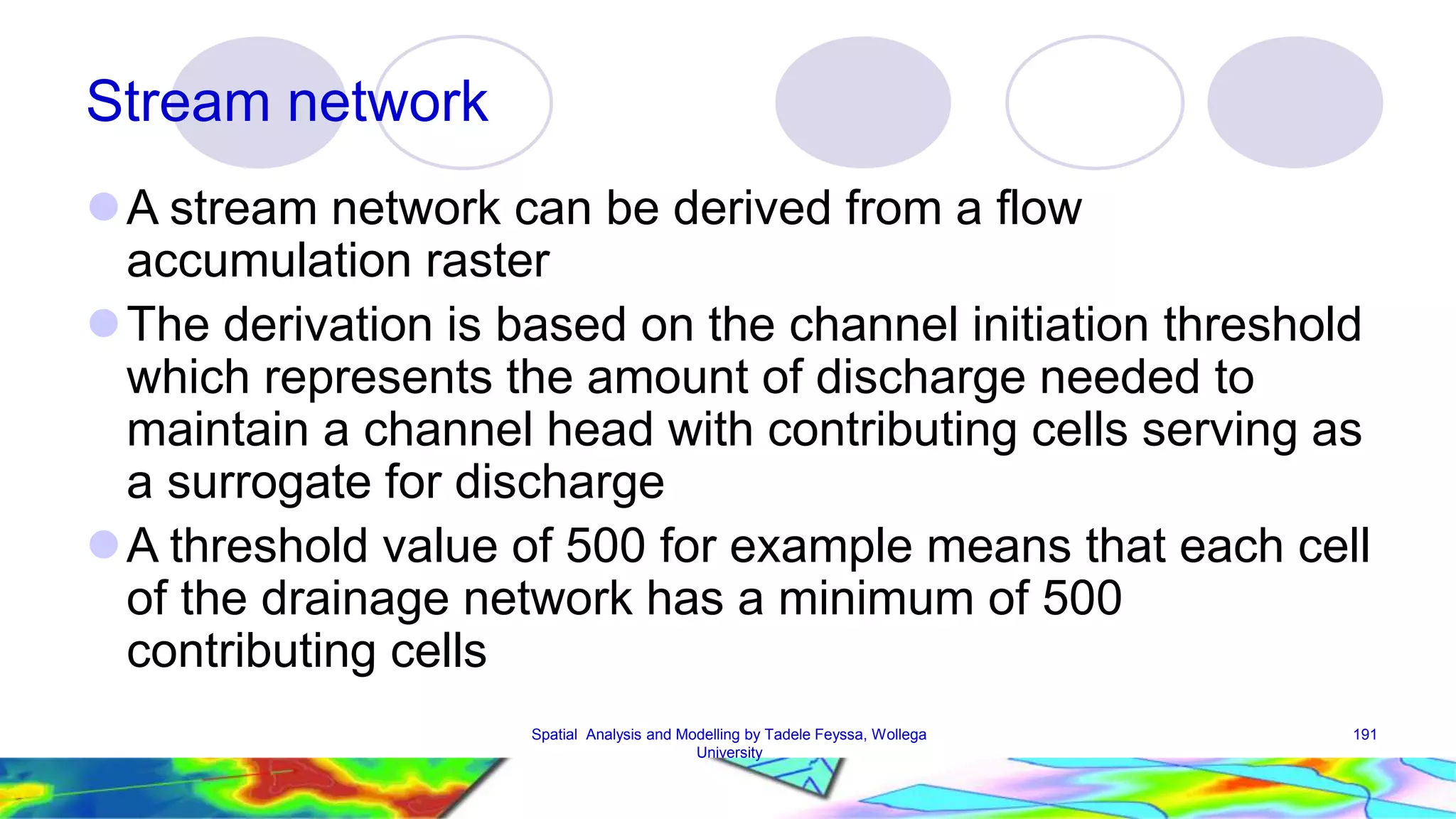 Stream network

A stream network can be derived from a flow accumulation raster

The derivation is based on the channel initiation threshold which represents the amount of discharge needed to maintain a channel head with contributing cells serving as a surrogate for discharge

A threshold value of 500 for example means that each cell of the drainage network has a minimum of 500 contributing cells

Spatial Analysis and Modelling by Tadele Feyssa, Wollega University

191